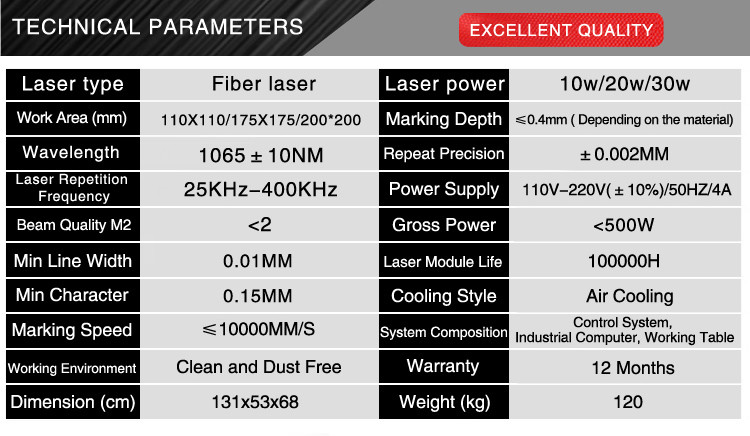 TECHNICAL PARAMETERS

EXCELLENT QUALITY

| Laser type | Fiber laser | Laser power | 10w/20w/30w |
|---|---|---|---|
| Work Area (mm) | 110X110/175X175/200*200 | Marking Depth | ≤0.4mm ( Depending on the material) |
| Wavelength | 1065 ± 10NM | Repeat Precision | ± 0.002MM |
| Laser Repetition Frequency | 25KHz–400KHz | Power Supply | 110V–220V( ± 10%)/50HZ/4A |
| Beam Quality M2 | <2 | Gross Power | <500W |
| Min Line Width | 0.01MM | Laser Module Life | 100000H |
| Min Character | 0.15MM | Cooling Style | Air Cooling |
| Marking Speed | ≤10000MM/S | System Composition | Control System, Industrial Computer, Working Table |
| Working Environment | Clean and Dust Free | Warranty | 12 Months |
| Dimension (cm) | 131x53x68 | Weight (kg) | 120 |